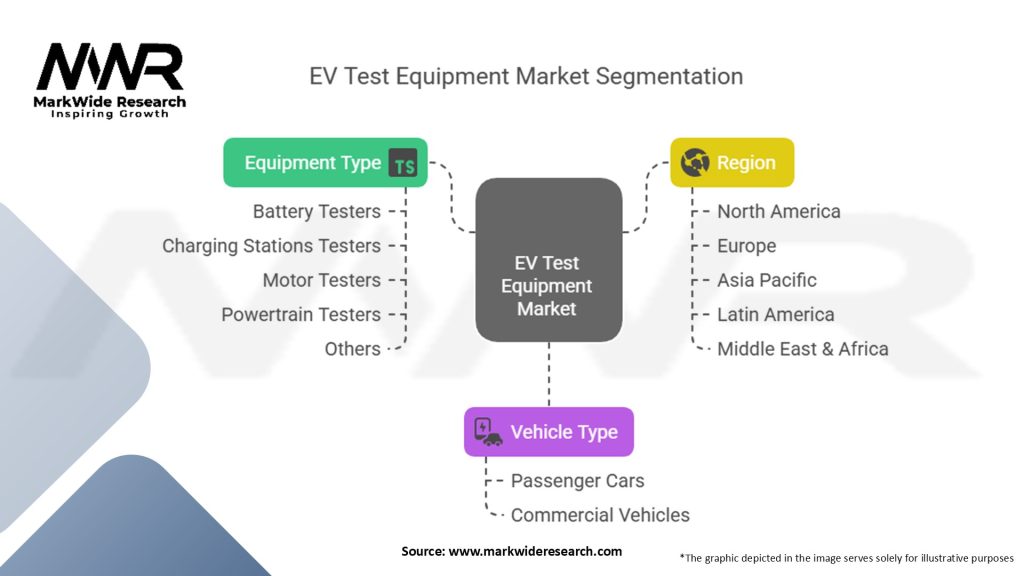 MWR
MarkWide Research
Inspiring Growth

EV Test Equipment Market Segmentation

Equipment Type TS

Battery Testers
Charging Stations Testers
Motor Testers
Powertrain Testers
Others

EV Test Equipment Market

Region

North America
Europe
Asia Pacific
Latin America
Middle East & Africa

Vehicle Type

Passenger Cars
Commercial Vehicles

Source: www.markwideresearch.com

*The graphic depicted in the image serves solely for illustrative purposes